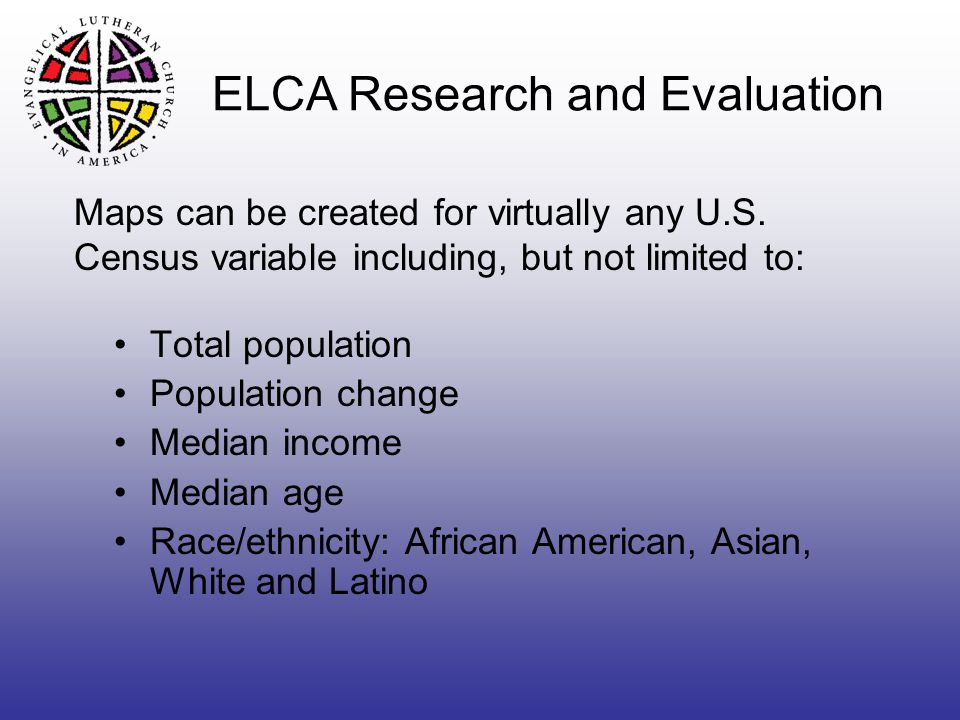 EVANGELICAL LUTHERAN CHURCH IN AMERICA

ELCA Research and Evaluation

Maps can be created for virtually any U.S. Census variable including, but not limited to:

• Total population
• Population change
• Median income
• Median age
• Race/ethnicity: African American, Asian, White and Latino